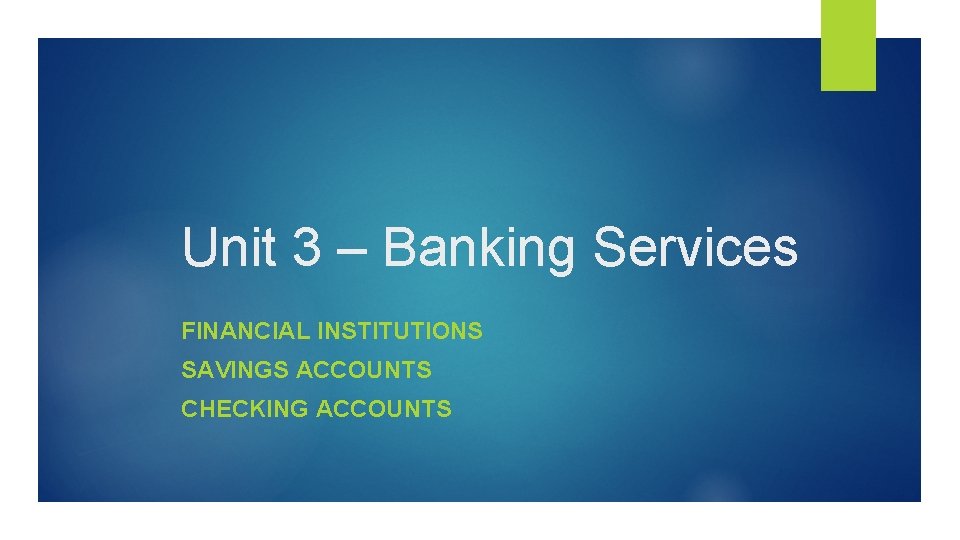 Unit 3 – Banking Services

FINANCIAL INSTITUTIONS
SAVINGS ACCOUNTS
CHECKING ACCOUNTS